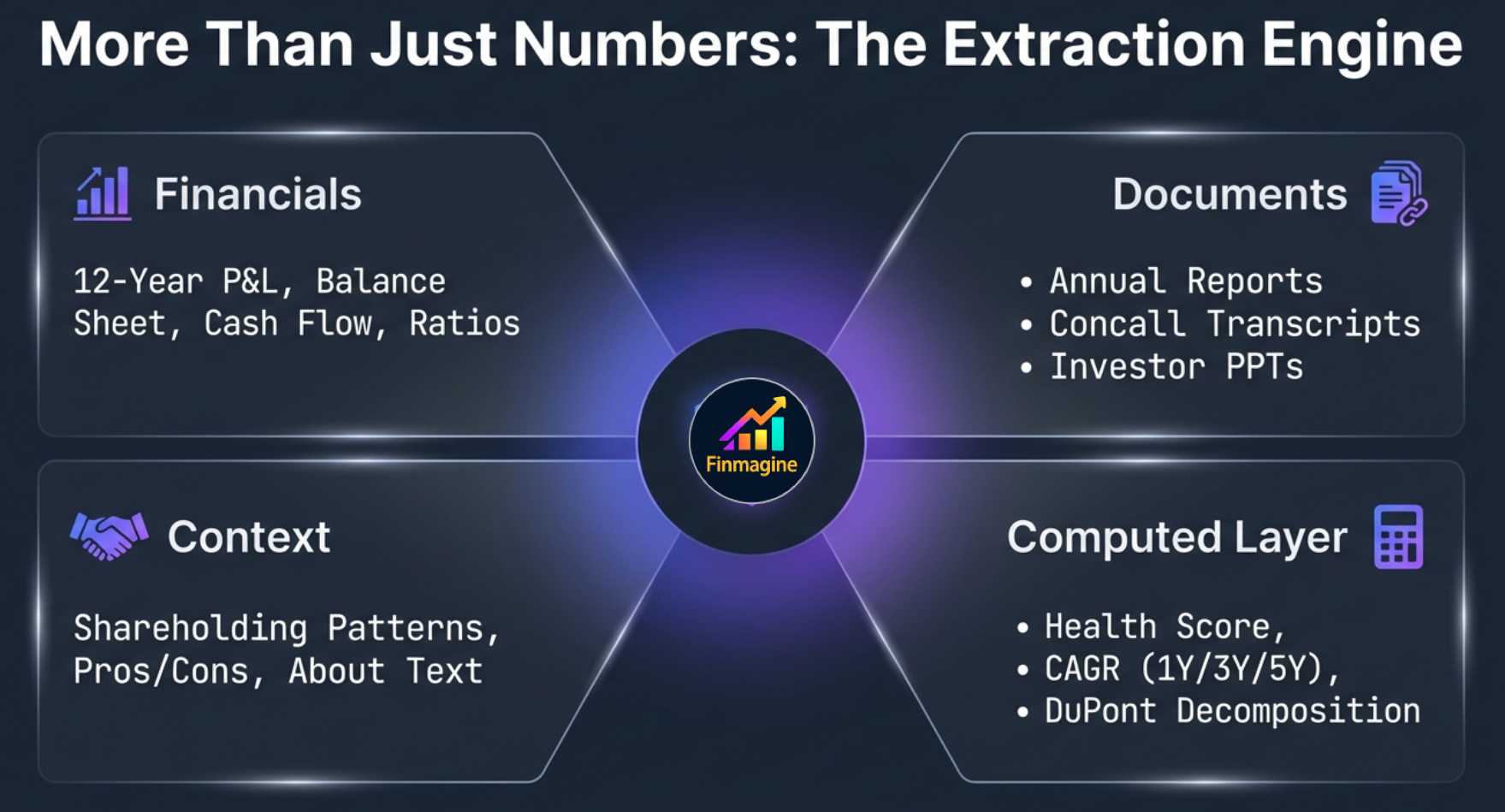 More Than Just Numbers: The Extraction Engine

Financials

12-Year P&L, Balance Sheet, Cash Flow, Ratios

Documents

• Annual Reports
• Concall Transcripts
• Investor PPTs

Finmagine

Context

Shareholding Patterns, Pros/Cons, About Text

Computed Layer

• Health Score,
• CAGR (1Y/3Y/5Y),
• DuPont Decomposition